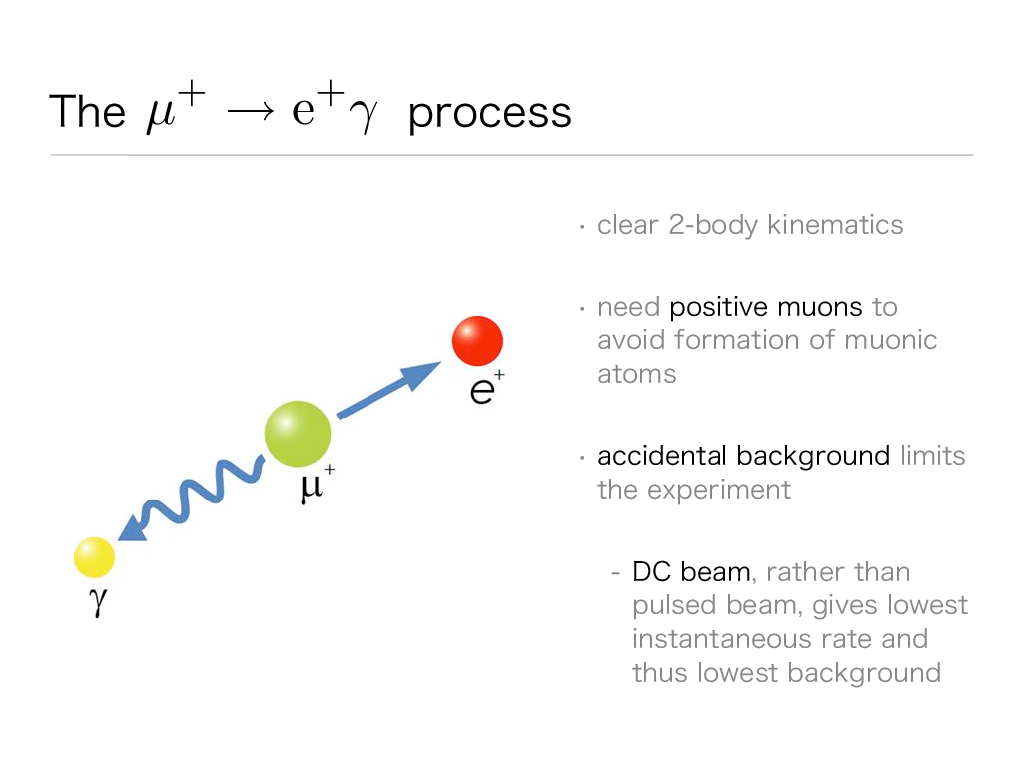 The $\mu^+ \to e^+\gamma$ process

$e^+$

$\mu^+$

$\gamma$

• clear 2-body kinematics

• need positive muons to avoid formation of muonic atoms

• accidental background limits the experiment

- DC beam, rather than pulsed beam, gives lowest instantaneous rate and thus lowest background